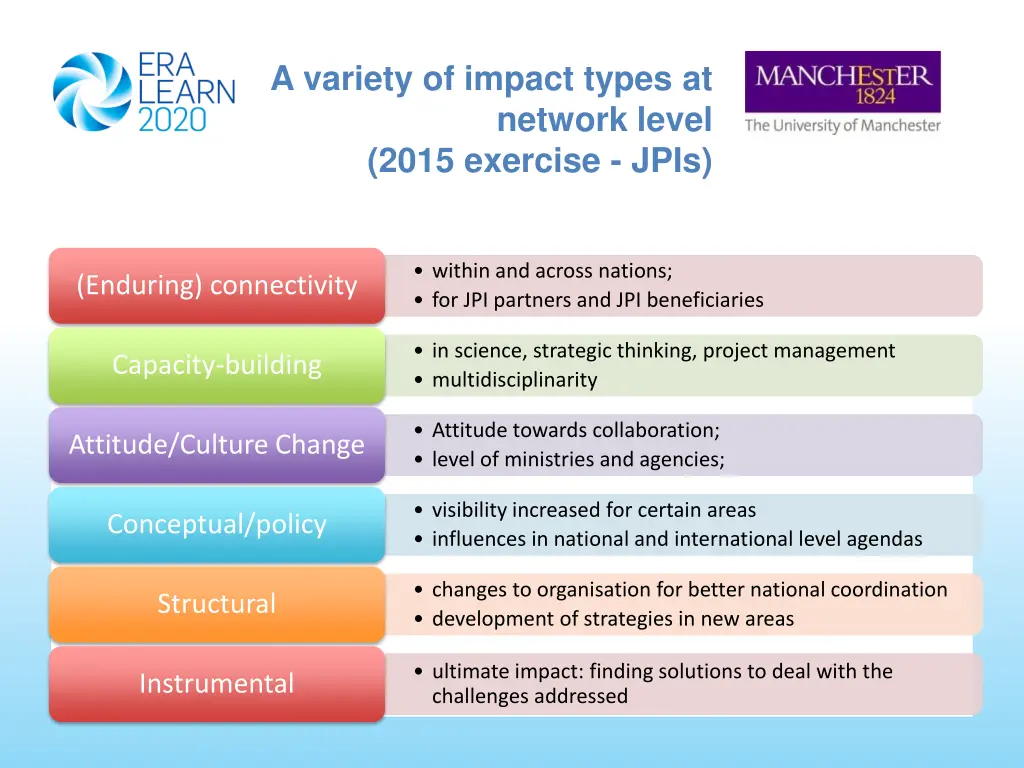 ERA LEARN 2020

A variety of impact types at network level (2015 exercise - JPIs)

MANCHESTER 1824
The University of Manchester

(Enduring) connectivity
• within and across nations;
• for JPI partners and JPI beneficiaries

Capacity-building
• in science, strategic thinking, project management
• multidisciplinarity

Attitude/Culture Change
• Attitude towards collaboration;
• level of ministries and agencies;

Conceptual/policy
• visibility increased for certain areas
• influences in national and international level agendas

Structural
• changes to organisation for better national coordination
• development of strategies in new areas

Instrumental
• ultimate impact: finding solutions to deal with the challenges addressed